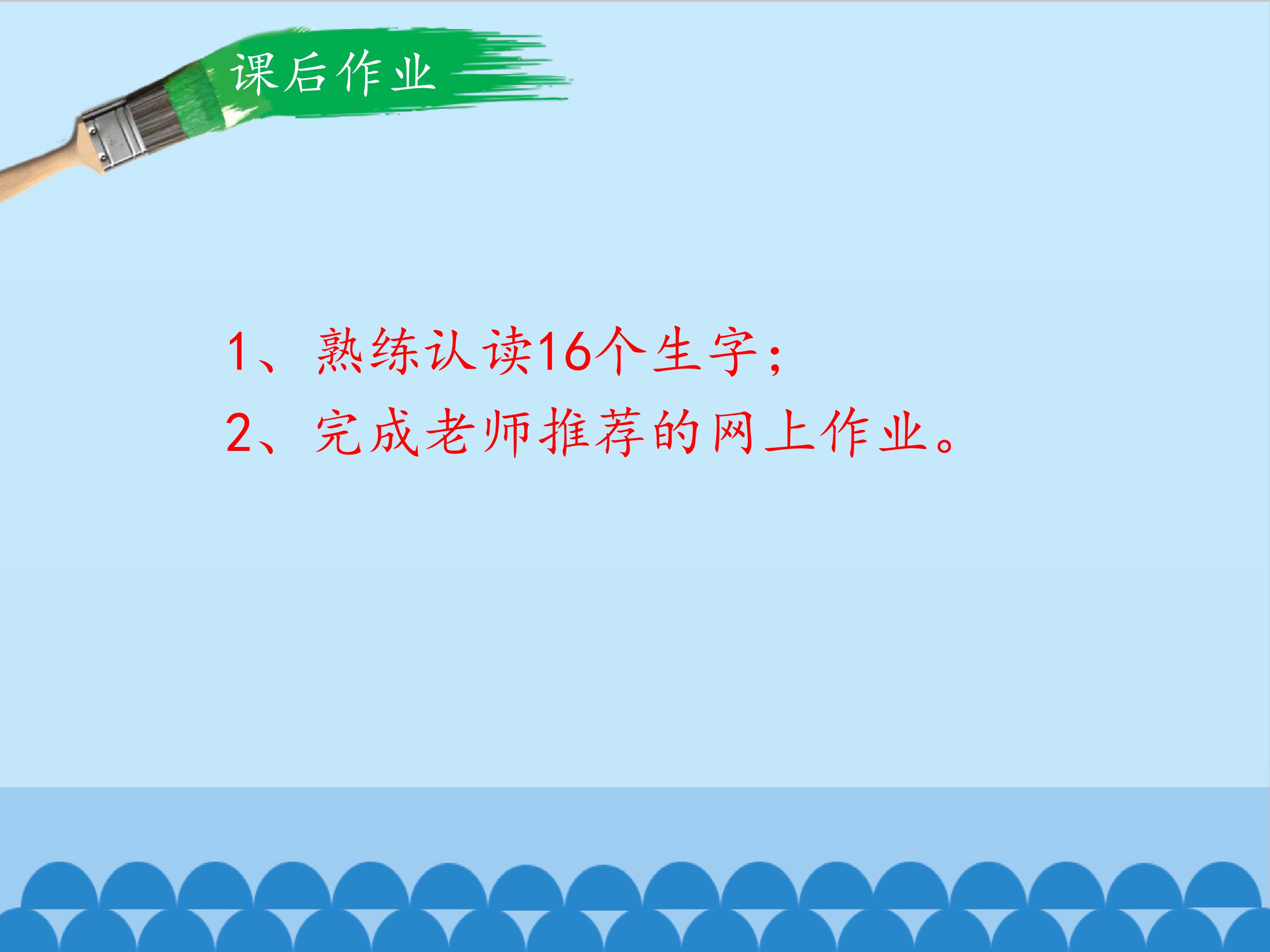 课后作业

1、熟练认读16个生字；

2、完成老师推荐的网上作业。